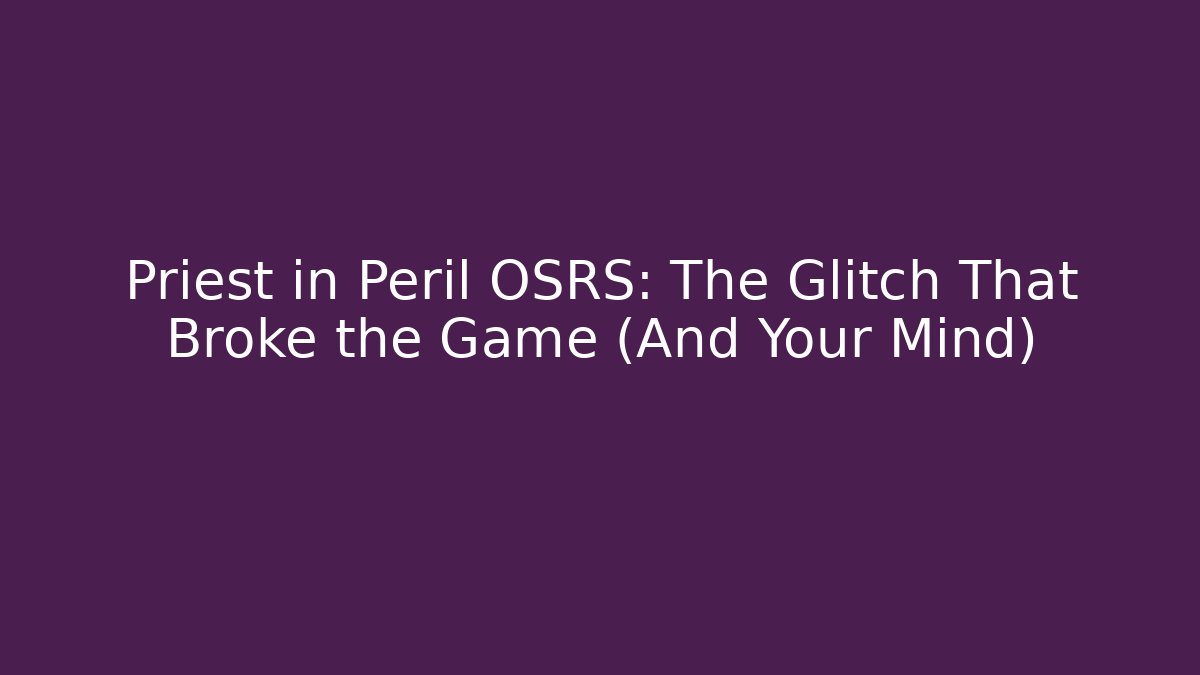 Priest in Peril OSRS: The Glitch That Broke the Game (And Your Mind)